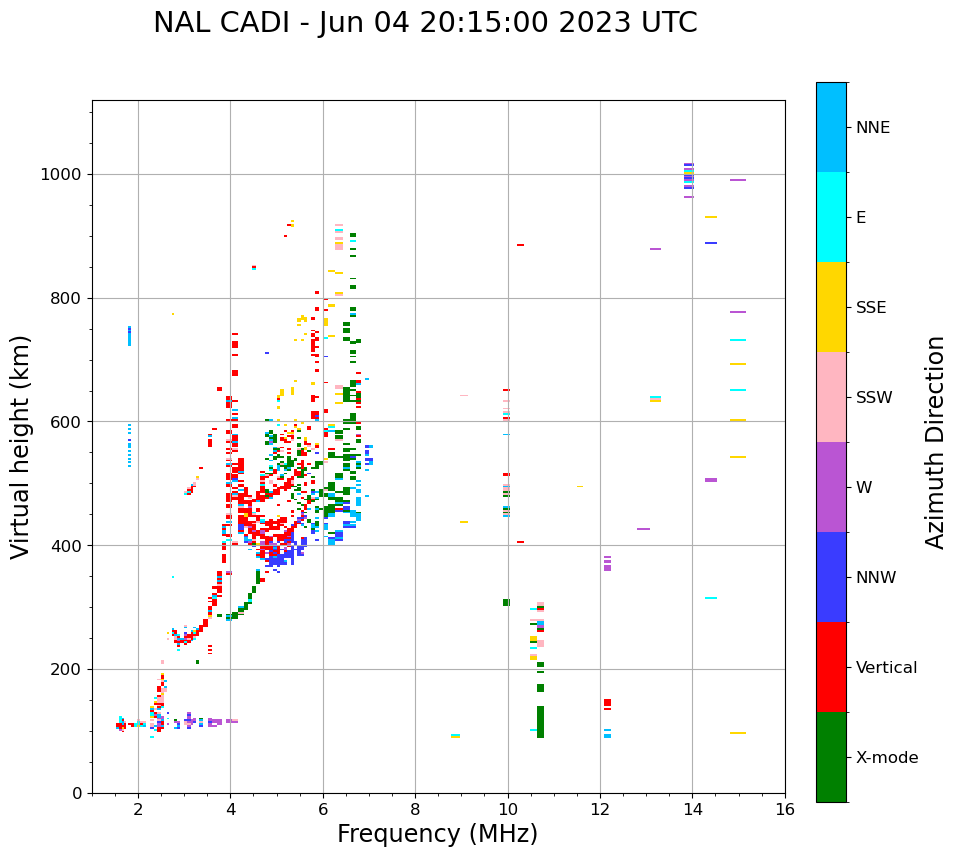 NAL CADI - Jun 04 20:15:00 2023 UTC

Virtual height (km)

1000
800
600
400
200
0

2
4
6
8
10
12
14
16

Frequency (MHz)

NNE
E
SSE
SSW
W
NNW
Vertical
X-mode

Azimuth Direction